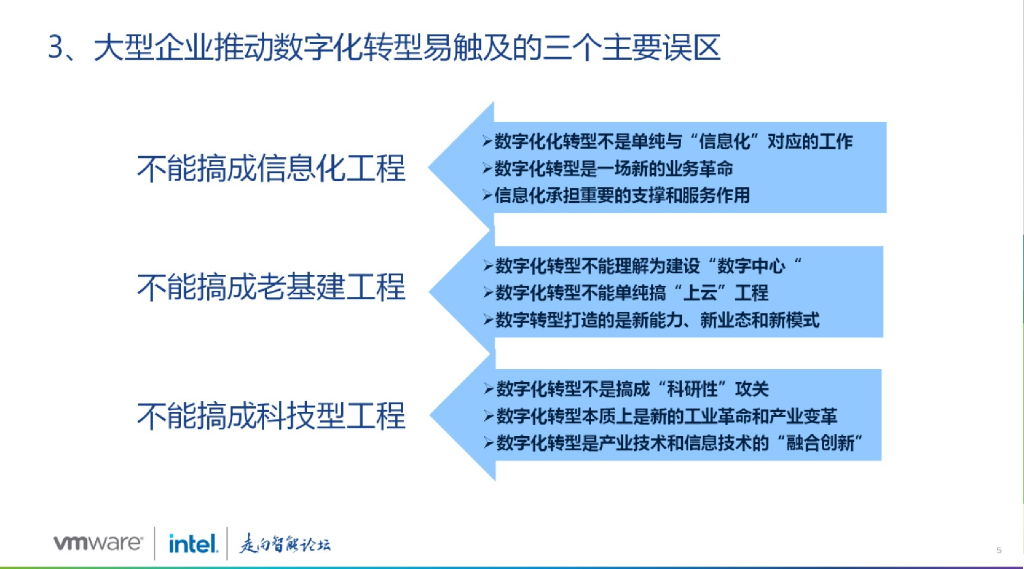 3、大型企业推动数字化转型易触及的三个主要误区

不能搞成信息化工程

➢数字化化转型不是单纯与“信息化”对应的工作
➢数字化转型是一场新的业务革命
➢信息化承担重要的支撑和服务作用

不能搞成老基建工程

➢数字化转型不能理解为建设“数字中心“
➢数字化转型不能单纯搞“上云”工程
➢数字转型打造的是新能力、新业态和新模式

不能搞成科技型工程

➢数字化转型不是搞成“科研性”攻关
➢数字化转型本质上是新的工业革命和产业变革
➢数字化转型是产业技术和信息技术的“融合创新”

vmware | intel. | 走向智能论坛

5